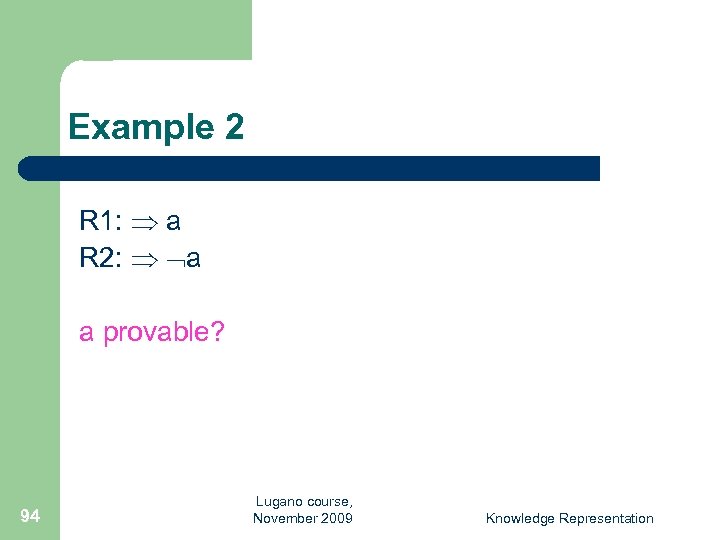 Example 2

R1: $\Rightarrow$ a
R2: $\Rightarrow \neg$a

a provable?

94

Lugano course, November 2009

Knowledge Representation